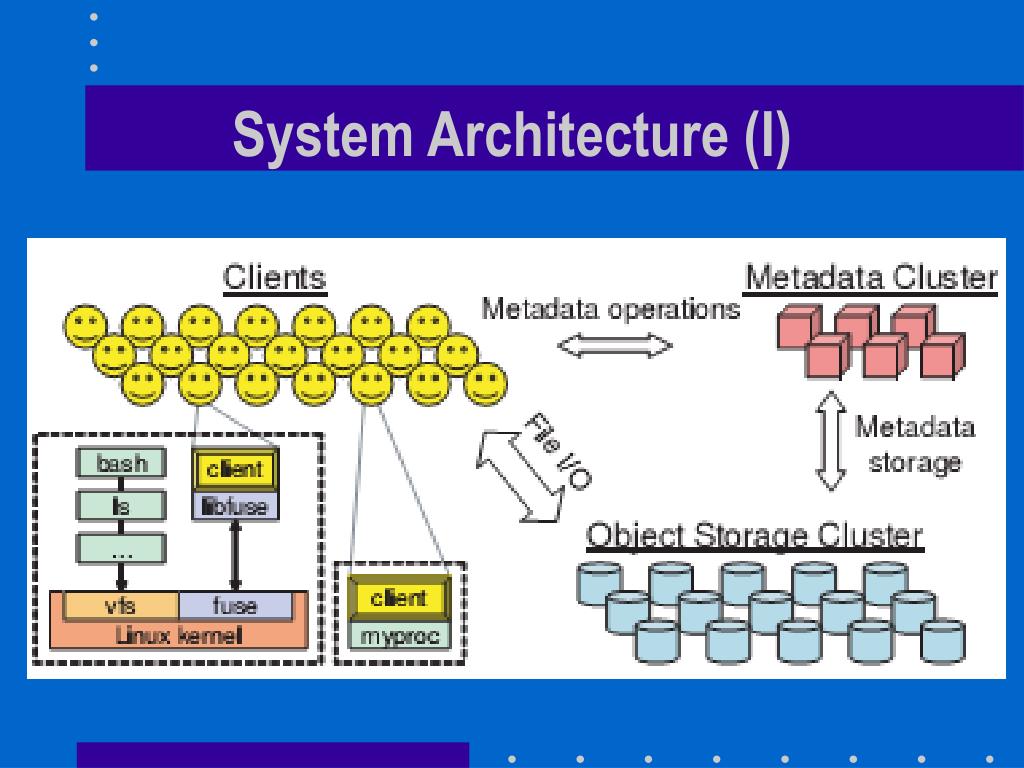 System Architecture (I)

Clients

Metadata operations

Metadata Cluster

Metadata storage

File I/O

Object Storage Cluster

bash

ls

...

client

libfuse

vfs

fuse

Linux kernel

client

myproc